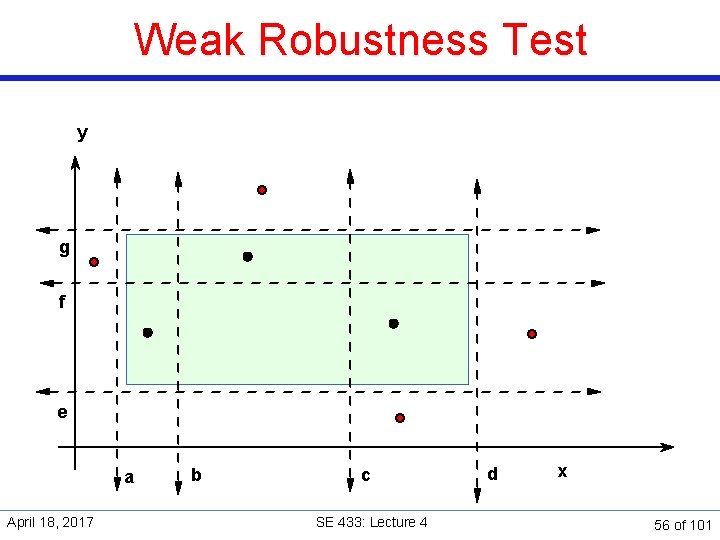 Weak Robustness Test

y

g

f

e

a

b

c

d

x

April 18, 2017

SE 433: Lecture 4

56 of 101